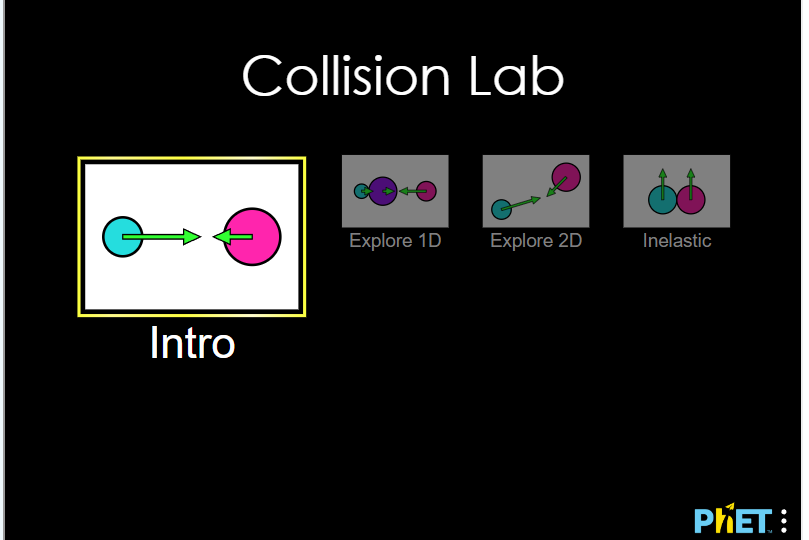 Collision Lab

Intro

Explore 1D

Explore 2D

Inelastic

PhET